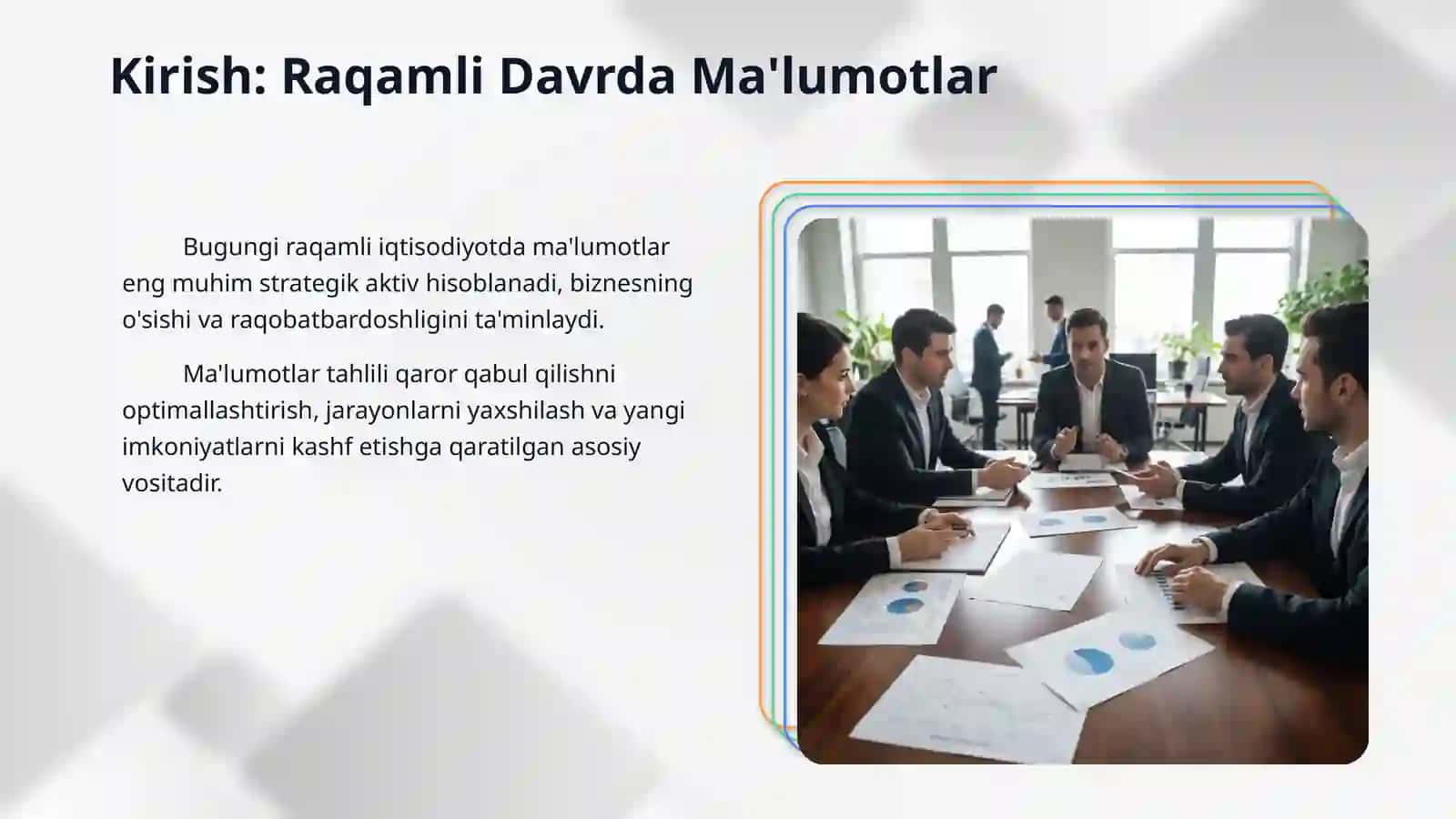 Kirish: Raqamli Davrda Ma'lumotlar

Bugungi raqamli iqtisodiyotda ma'lumotlar eng muhim strategik aktiv hisoblanadi, biznesning o'sishi va raqobatbardoshligini ta'minlaydi.

Ma'lumotlar tahlili qaror qabul qilishni optimallashtirish, jarayonlarni yaxshilash va yangi imkoniyatlarni kashf etishga qaratilgan asosiy vositadir.